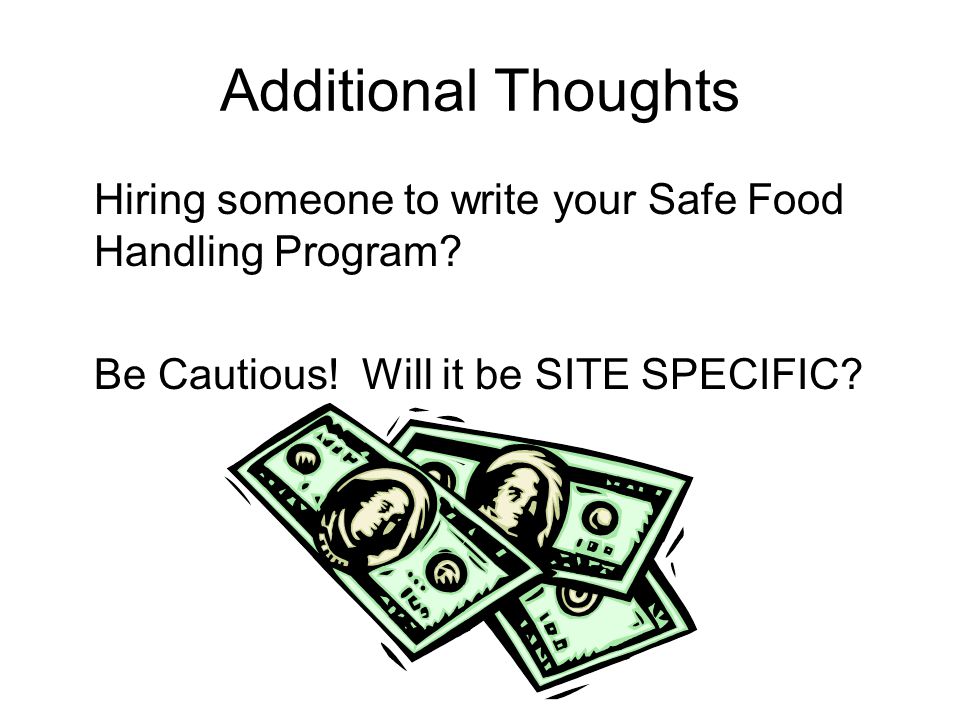 Additional Thoughts

Hiring someone to write your Safe Food Handling Program?

Be Cautious!  Will it be SITE SPECIFIC?